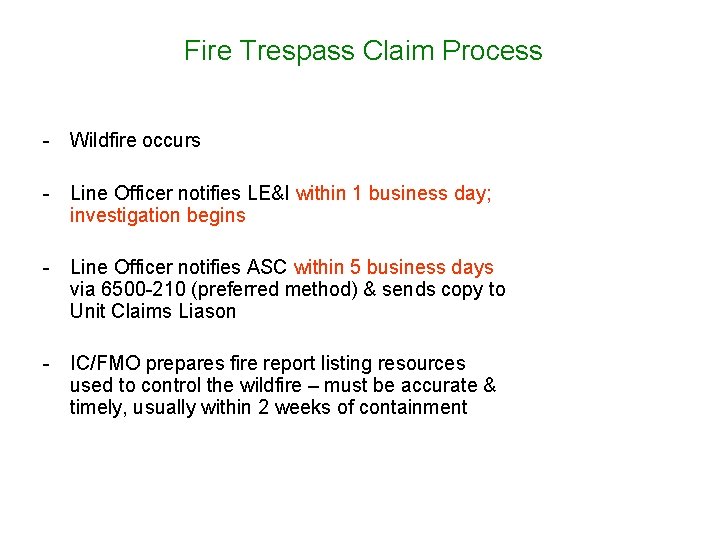 Fire Trespass Claim Process

- Wildfire occurs

- Line Officer notifies LE&I within 1 business day; investigation begins

- Line Officer notifies ASC within 5 business days via 6500-210 (preferred method) & sends copy to Unit Claims Liason

- IC/FMO prepares fire report listing resources used to control the wildfire – must be accurate & timely, usually within 2 weeks of containment